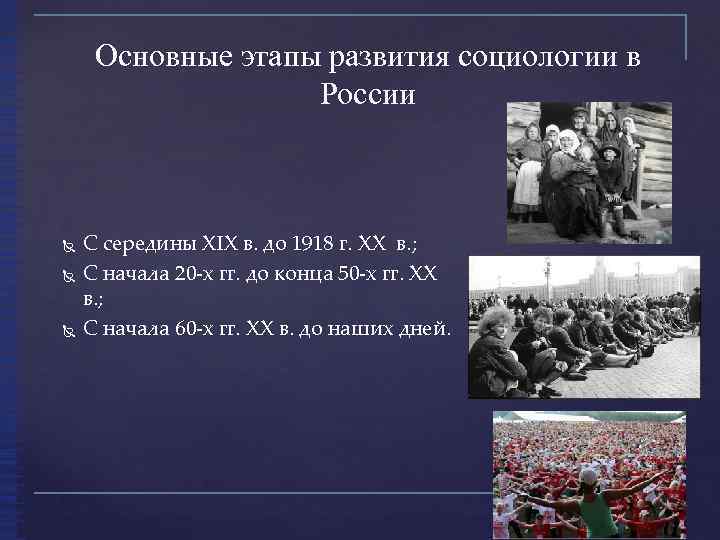 Основные этапы развития социологии в России

С середины XIX в. до 1918 г. XX в.;
С начала 20-х гг. до конца 50-х гг. XX в.;
С начала 60-х гг. XX в. до наших дней.